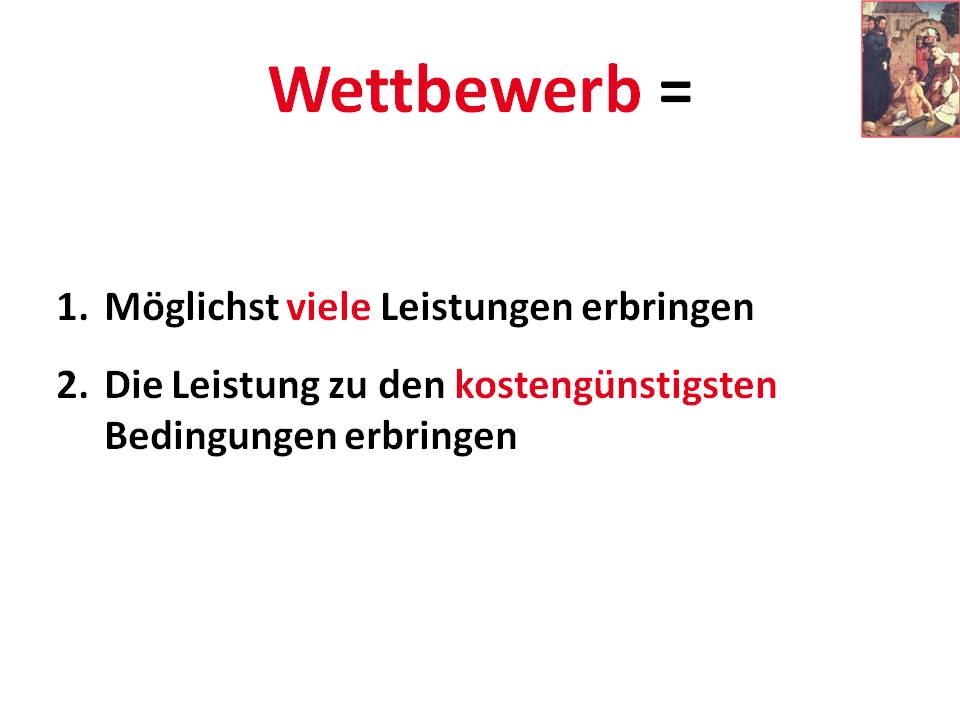 Wettbewerb =

1. Möglichst viele Leistungen erbringen

2. Die Leistung zu den kostengünstigsten Bedingungen erbringen